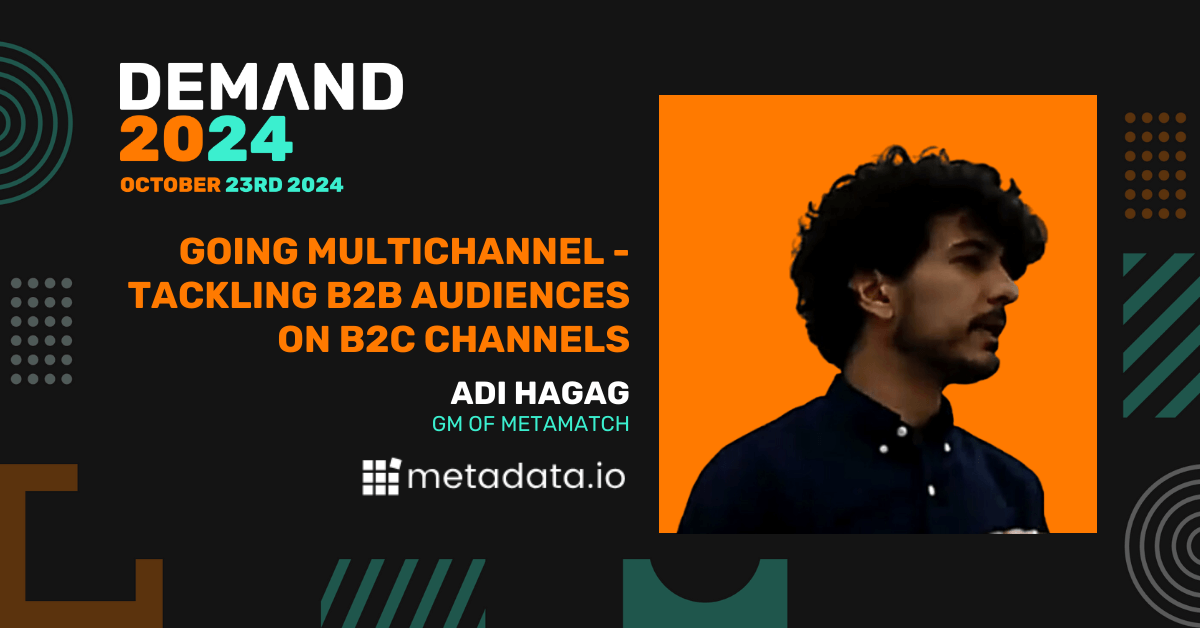 DEMAND 2024
OCTOBER 23RD 2024

GOING MULTICHANNEL - TACKLING B2B AUDIENCES ON B2C CHANNELS

ADI HAGAG
GM OF METAMATCH

metadata.io